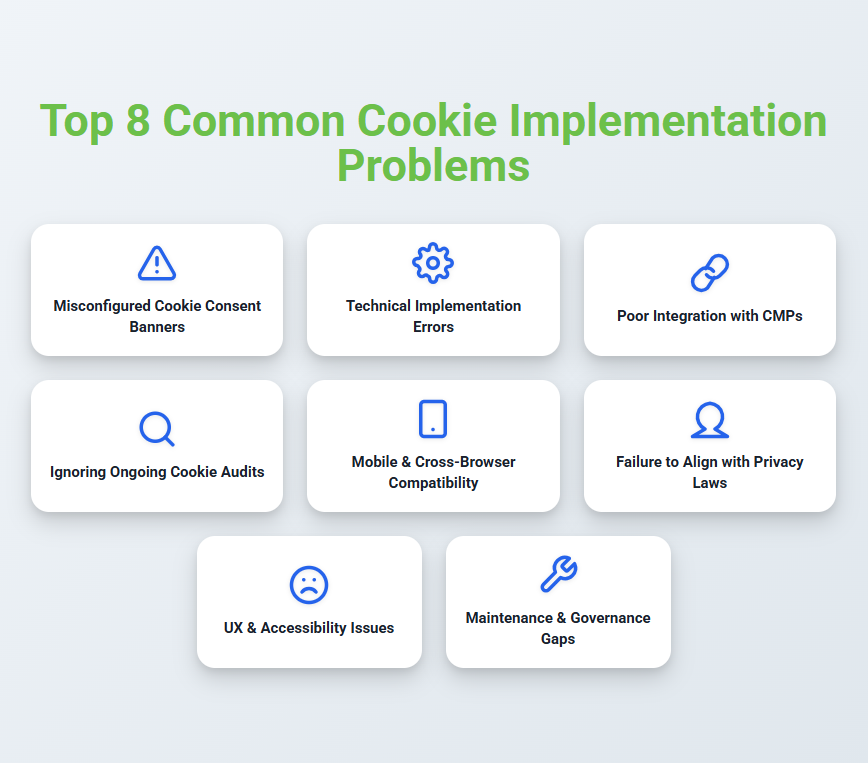 Top 8 Common Cookie Implementation Problems

Misconfigured Cookie Consent Banners

Technical Implementation Errors

Poor Integration with CMPs

Ignoring Ongoing Cookie Audits

Mobile & Cross-Browser Compatibility

Failure to Align with Privacy Laws

UX & Accessibility Issues

Maintenance & Governance Gaps